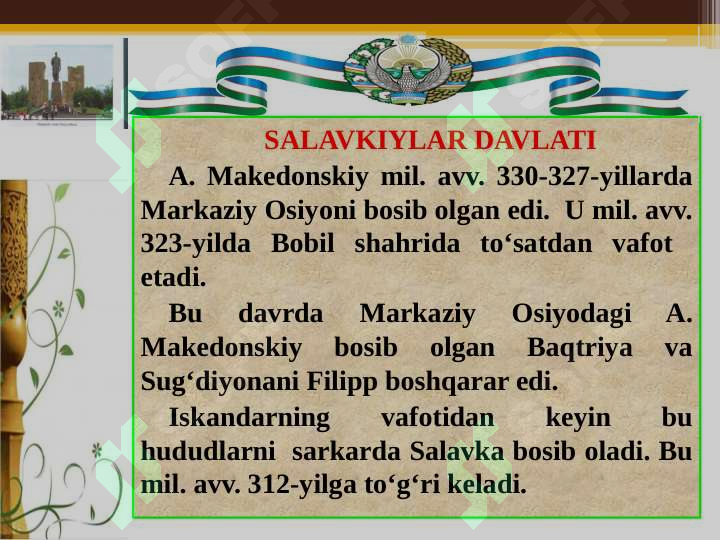 SALAVKIYLAR DAVLATI

A. Makedonskiy mil. avv. 330-327-yillarda Markaziy Osiyoni bosib olgan edi. U mil. avv. 323-yilda Bobil shahrida to‘satdan vafot etadi.

Bu davrda Markaziy Osiyodagi A. Makedonskiy bosib olgan Baqtriya va Sug‘diyonani Filipp boshqarar edi.

Iskandarning vafotidan keyin bu hududlarni sarkarda Salavka bosib oladi. Bu mil. avv. 312-yilga to‘g‘ri keladi.